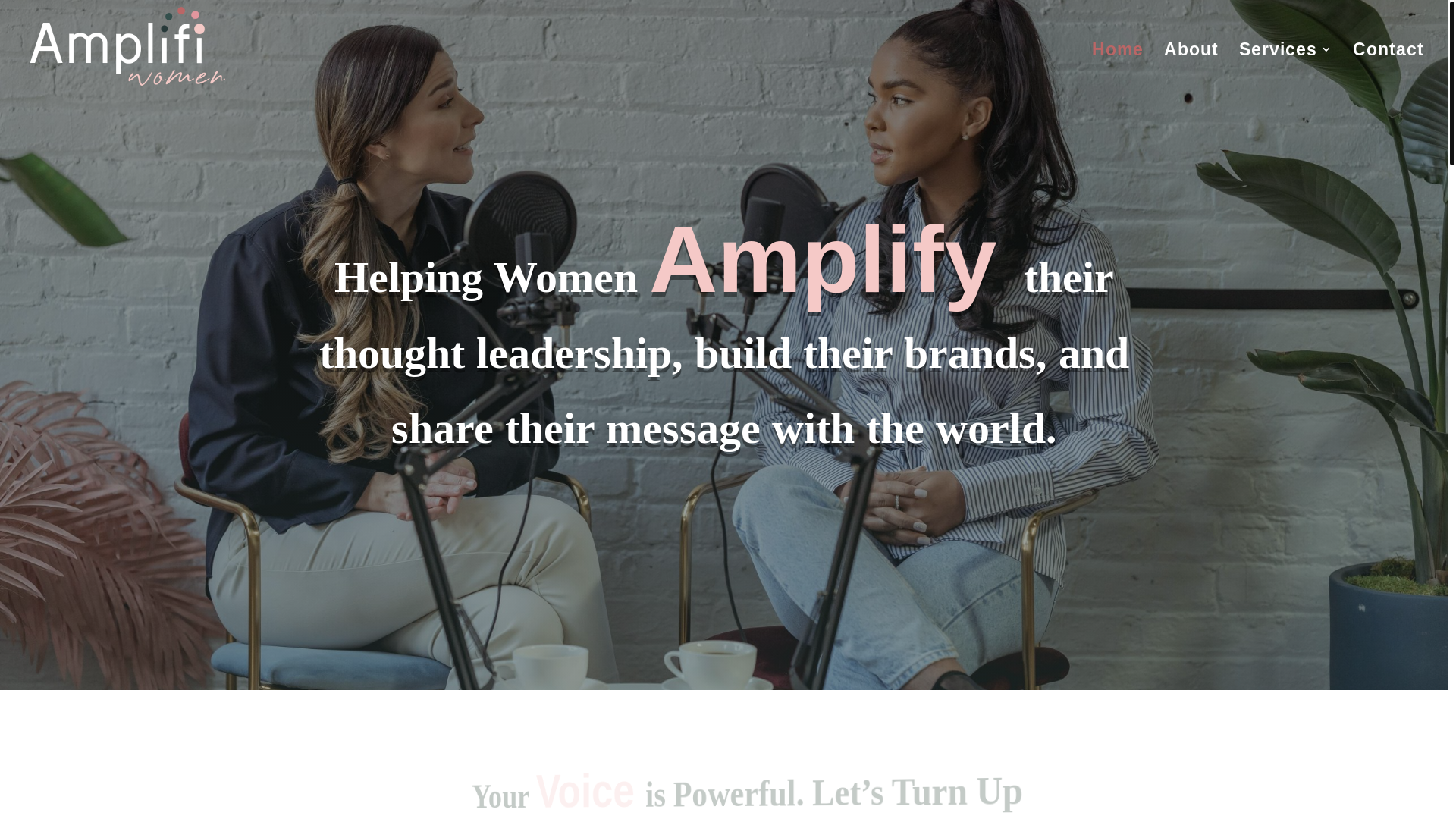 Amplifi women

Home About Services Contact

Helping Women Amplify their thought leadership, build their brands, and share their message with the world.

Your Voice is Powerful. Let's Turn Up